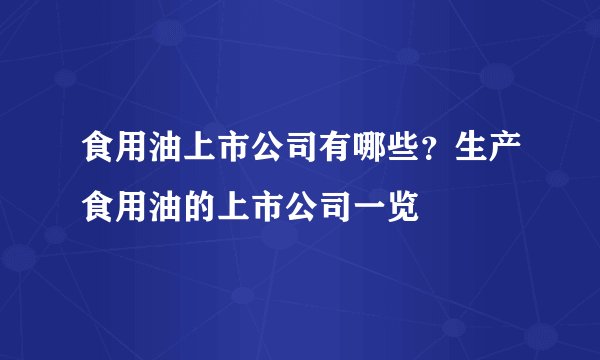 食用油上市公司有哪些？生产食用油的上市公司一览